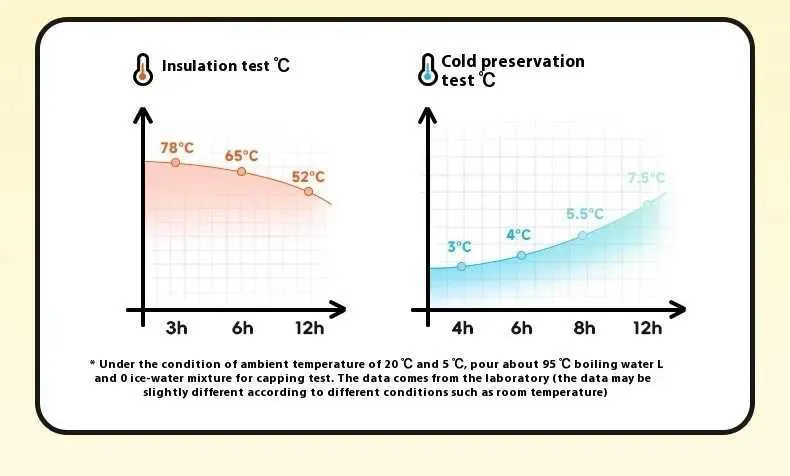 Insulation test ℃

78°C
65°C
52°C

3h 6h 12h

Cold preservation test ℃

3°C
4°C
5.5°C
7.5°C

4h 6h 8h 12h

* Under the condition of ambient temperature of 20 ℃ and 5 ℃, pour about 95 ℃ boiling water L and 0 ice-water mixture for capping test. The data comes from the laboratory (the data may be slightly different according to different conditions such as room temperature)